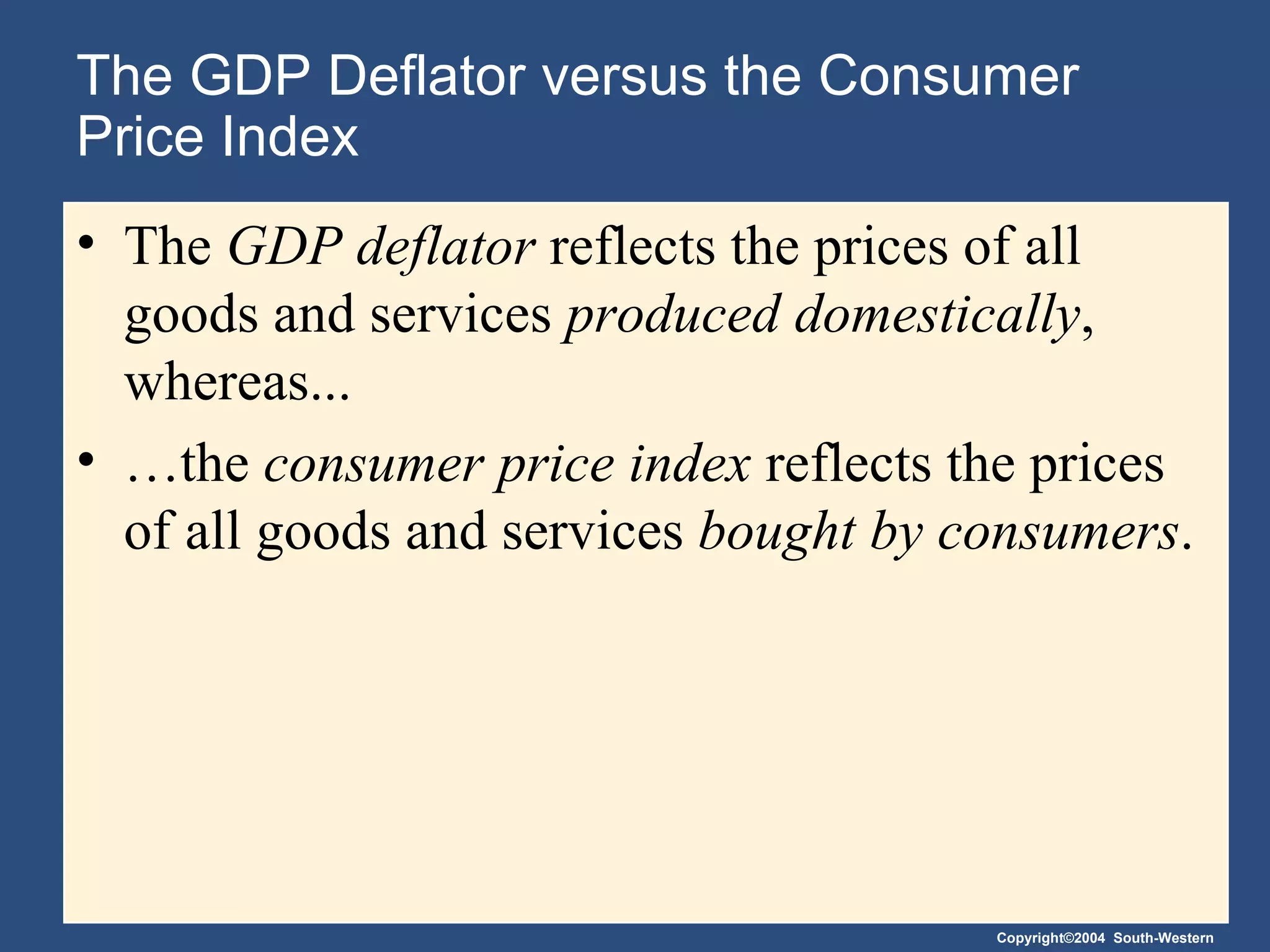 The GDP Deflator versus the Consumer Price Index

• The GDP deflator reflects the prices of all goods and services produced domestically, whereas...

• …the consumer price index reflects the prices of all goods and services bought by consumers.

Copyright©2004 South-Western